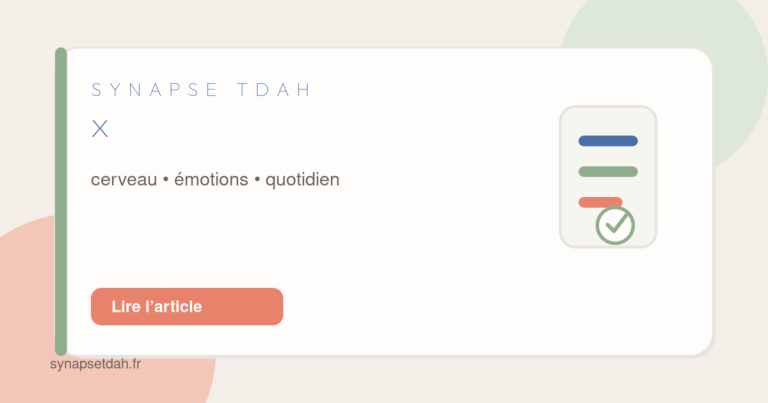 SYNAPSE TDAH

X

cerveau • émotions • quotidien

Lire l’article

synapsetdah.fr